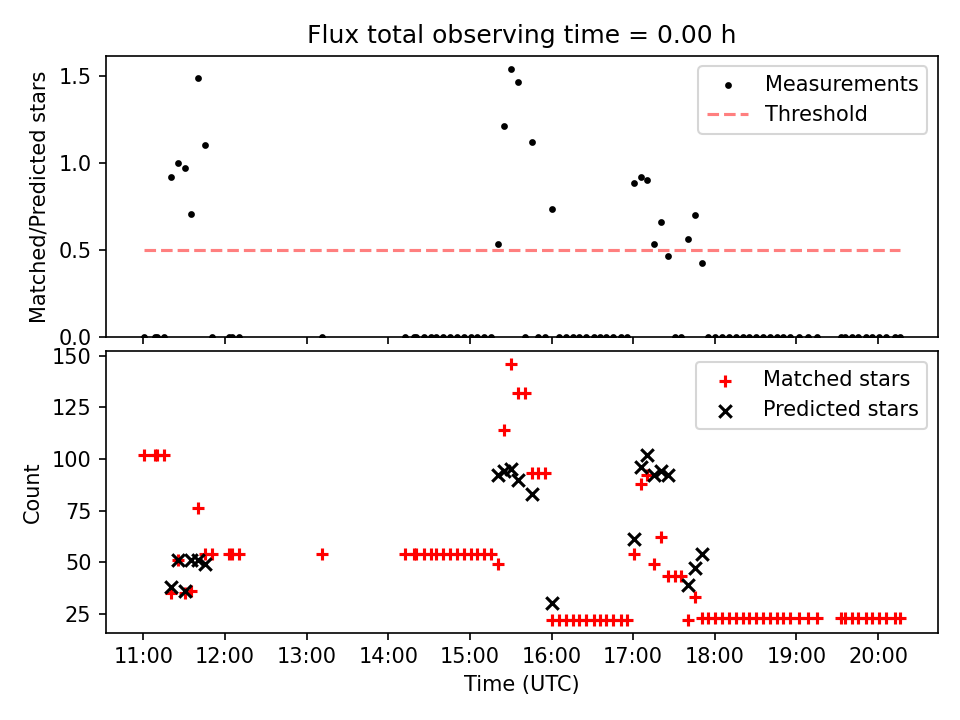 Flux total observing time = 0.00 h

Matched/Predicted stars
1.5
1.0
0.5
0.0

Measurements
Threshold

Count
150
125
100
75
50
25

Matched stars
Predicted stars

11:00 12:00 13:00 14:00 15:00 16:00 17:00 18:00 19:00 20:00
Time (UTC)